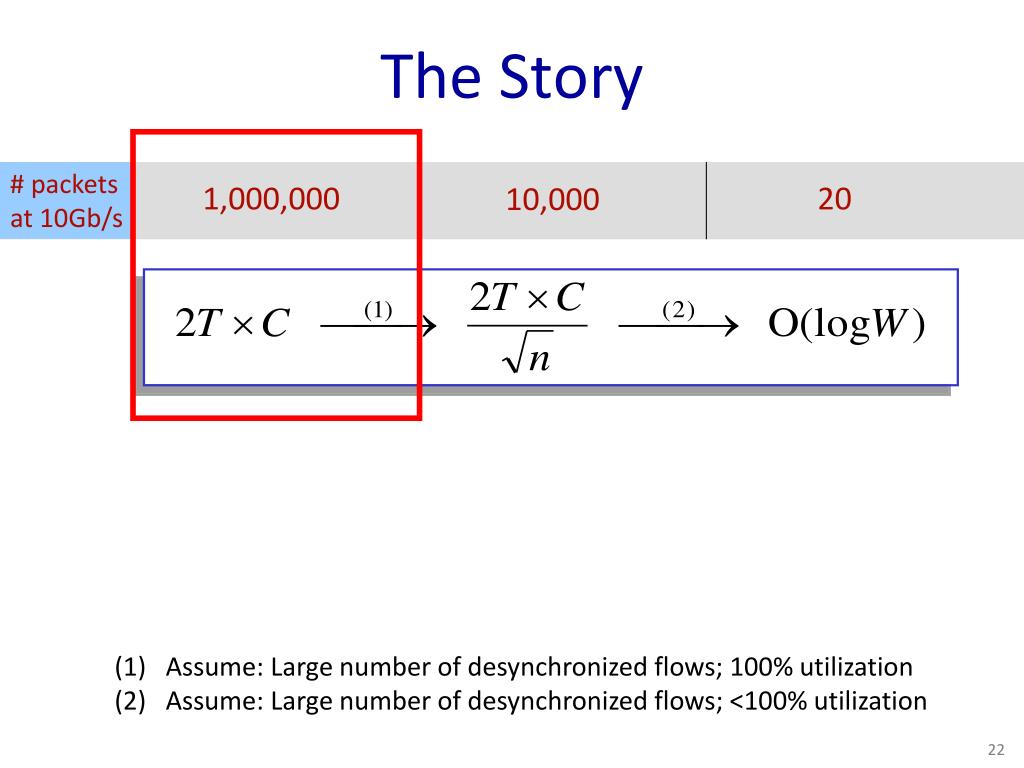 The Story

| # packets at 10Gb/s | 1,000,000 | 10,000 | 20 |
|---|---|---|---|

$2T \times C \xrightarrow{(1)} \frac{2T \times C}{\sqrt{n}} \xrightarrow{(2)} O(\log W)$

(1) Assume: Large number of desynchronized flows; 100% utilization
(2) Assume: Large number of desynchronized flows; <100% utilization

22